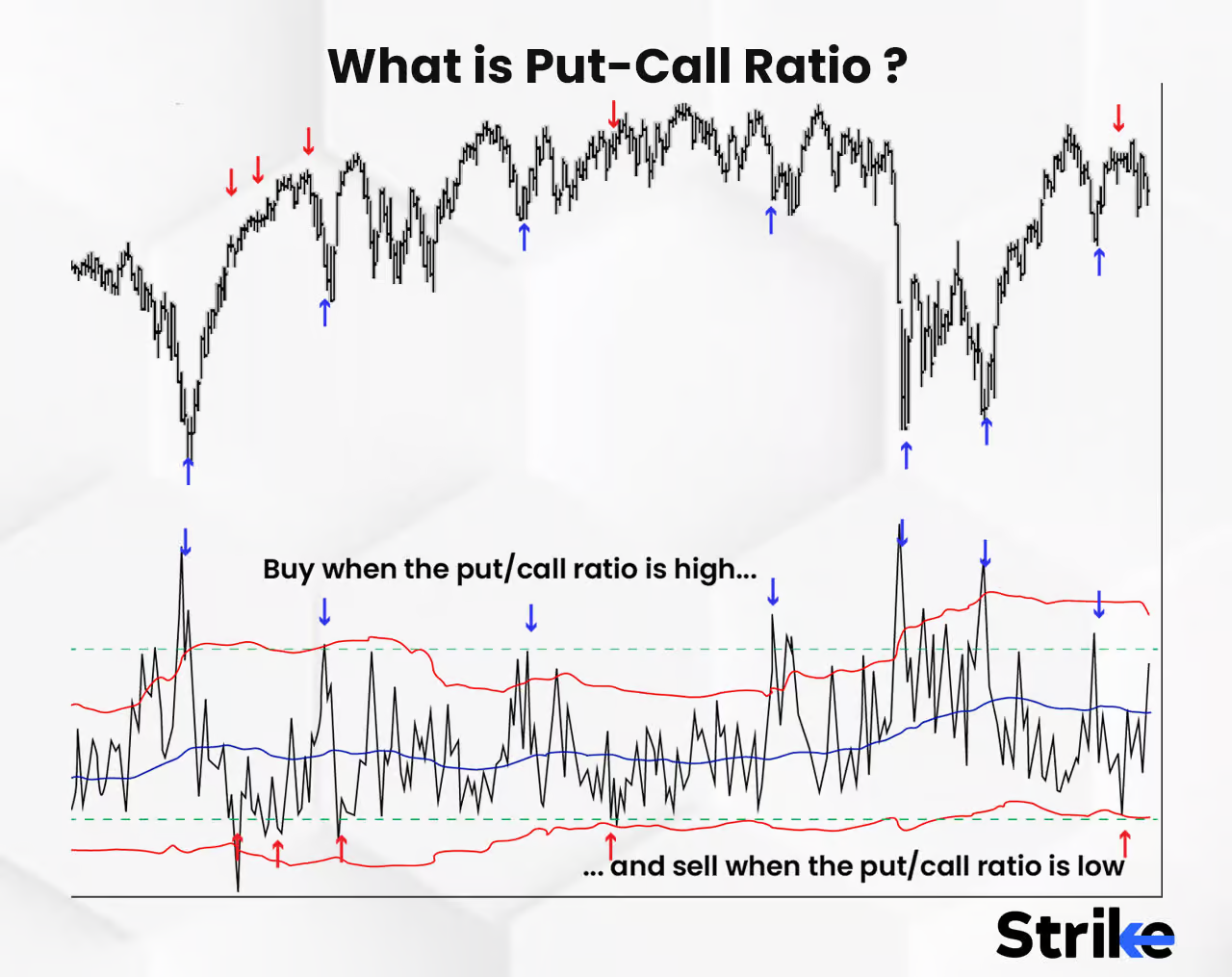 What is Put-Call Ratio ?

Buy when the put/call ratio is high...

... and sell when the put/call ratio is low

Strike